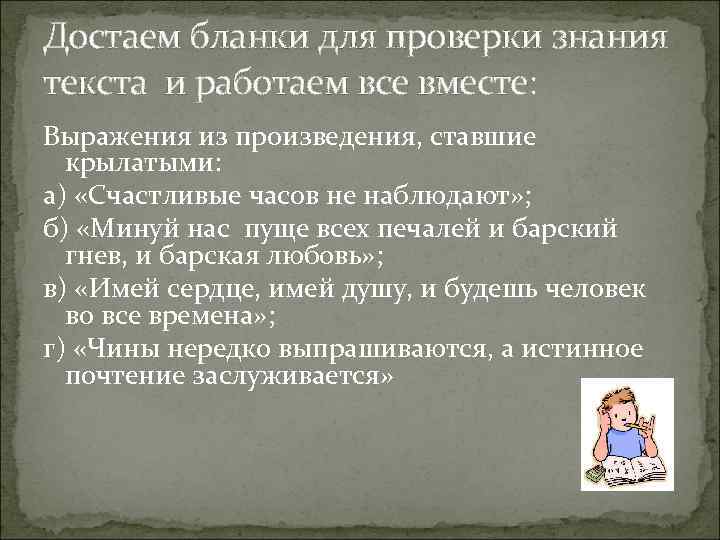 Достаем бланки для проверки знания текста и работаем все вместе:

Выражения из произведения, ставшие крылатыми:

а) «Счастливые часов не наблюдают»;

б) «Минуй нас пуще всех печалей и барский гнев, и барская любовь»;

в) «Имей сердце, имей душу, и будешь человек во все времена»;

г) «Чины нередко выпрашиваются, а истинное почтение заслуживается»